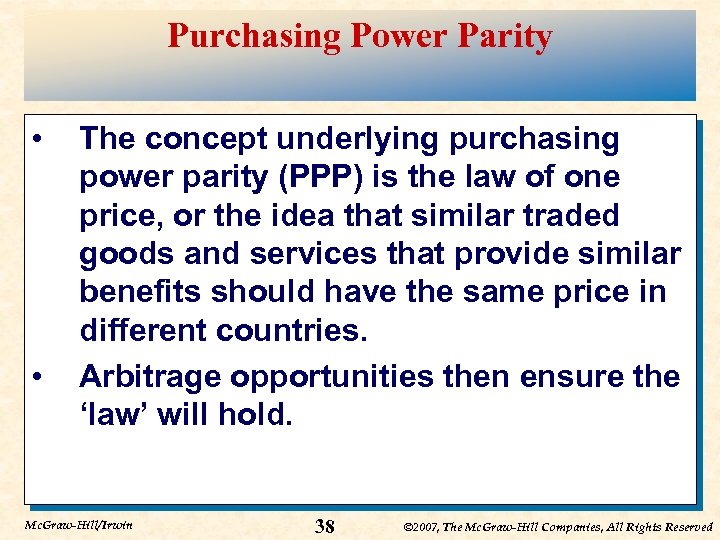 Purchasing Power Parity

• The concept underlying purchasing power parity (PPP) is the law of one price, or the idea that similar traded goods and services that provide similar benefits should have the same price in different countries.

• Arbitrage opportunities then ensure the 'law' will hold.

McGraw-Hill/Irwin

38

©2007, The McGraw-Hill Companies, All Rights Reserved